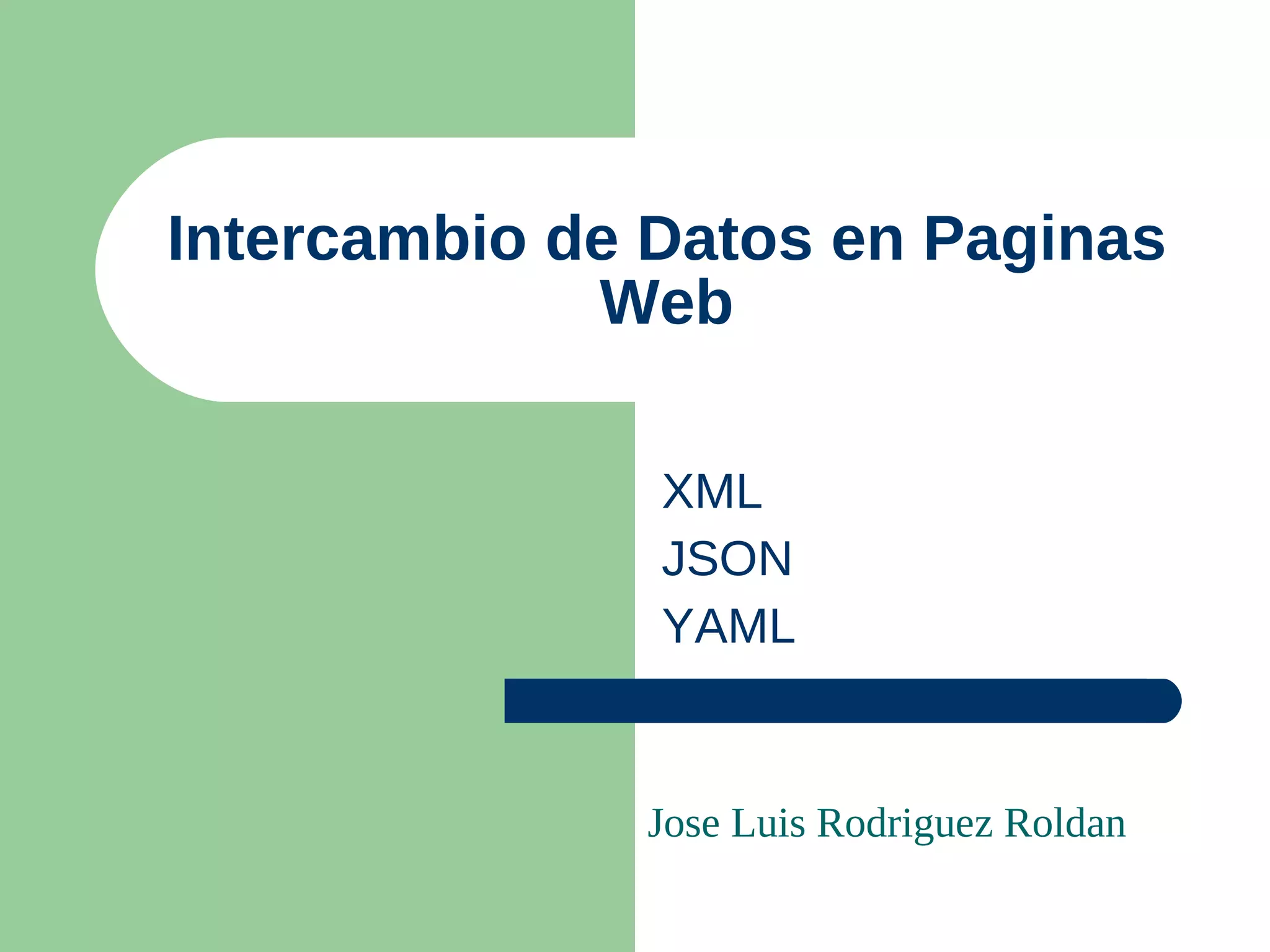 Intercambio de Datos en Paginas Web

XML
JSON
YAML

Jose Luis Rodriguez Roldan